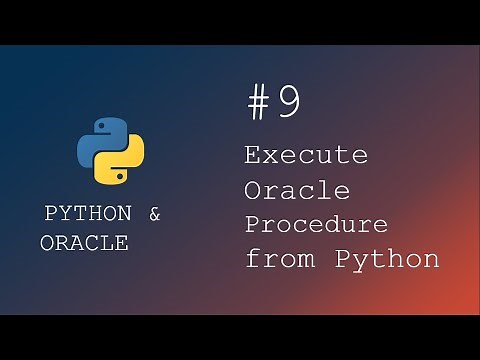 PYTHON & ORACLE

#9

Execute Oracle Procedure from Python